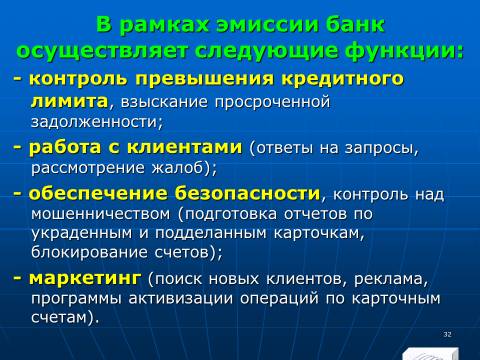 В рамках эмиссии банк осуществляет следующие функции:

- контроль превышения кредитного лимита, взыскание просроченной задолженности;

- работа с клиентами (ответы на запросы, рассмотрение жалоб);

- обеспечение безопасности, контроль над мошенничеством (подготовка отчетов по украденным и подделанным карточкам, блокирование счетов);

- маркетинг (поиск новых клиентов, реклама, программы активизации операций по карточным счетам).

32